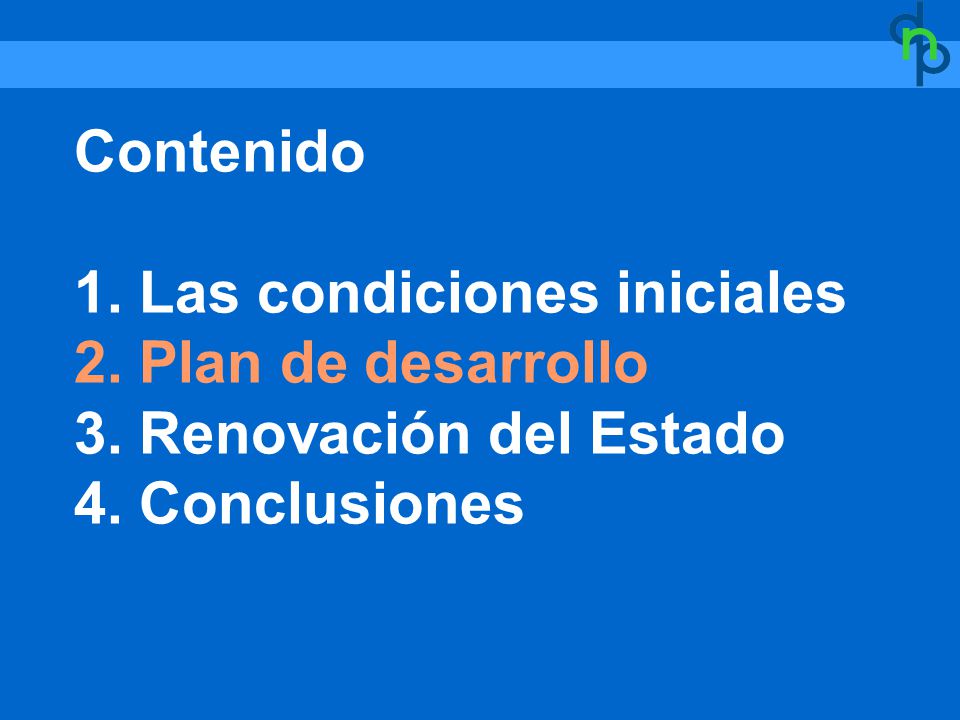 dnp

Contenido

1. Las condiciones iniciales
2. Plan de desarrollo
3. Renovación del Estado
4. Conclusiones